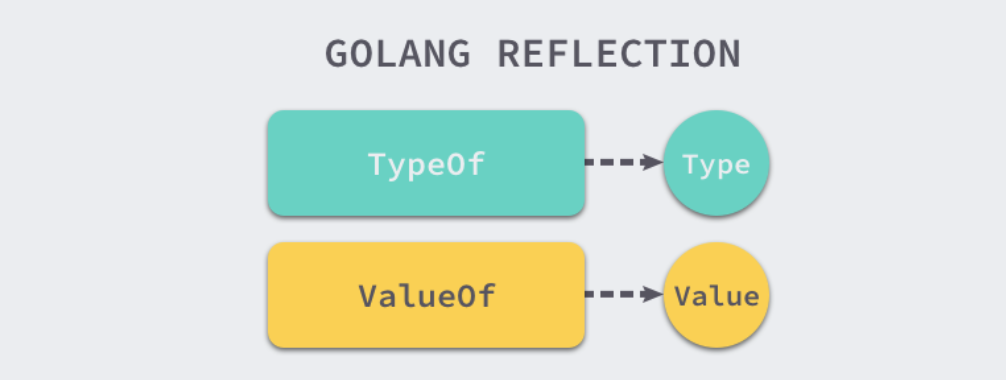 GOLANG REFLECTION

TypeOf

Type

ValueOf

Value